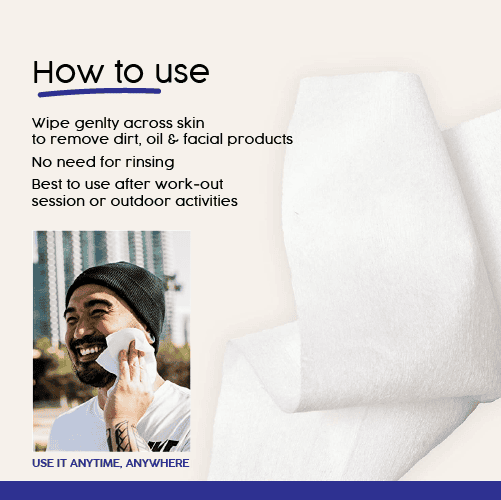 How to use

Wipe genlty across skin to remove dirt, oil & facial products

No need for rinsing

Best to use after work-out session or outdoor activities

USE IT ANYTIME, ANYWHERE